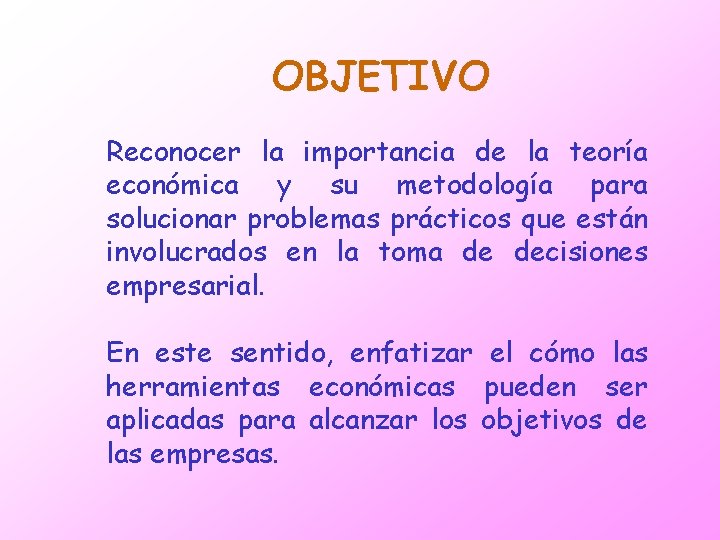 OBJETIVO

Reconocer la importancia de la teoría económica y su metodología para solucionar problemas prácticos que están involucrados en la toma de decisiones empresarial.

En este sentido, enfatizar el cómo las herramientas económicas pueden ser aplicadas para alcanzar los objetivos de las empresas.